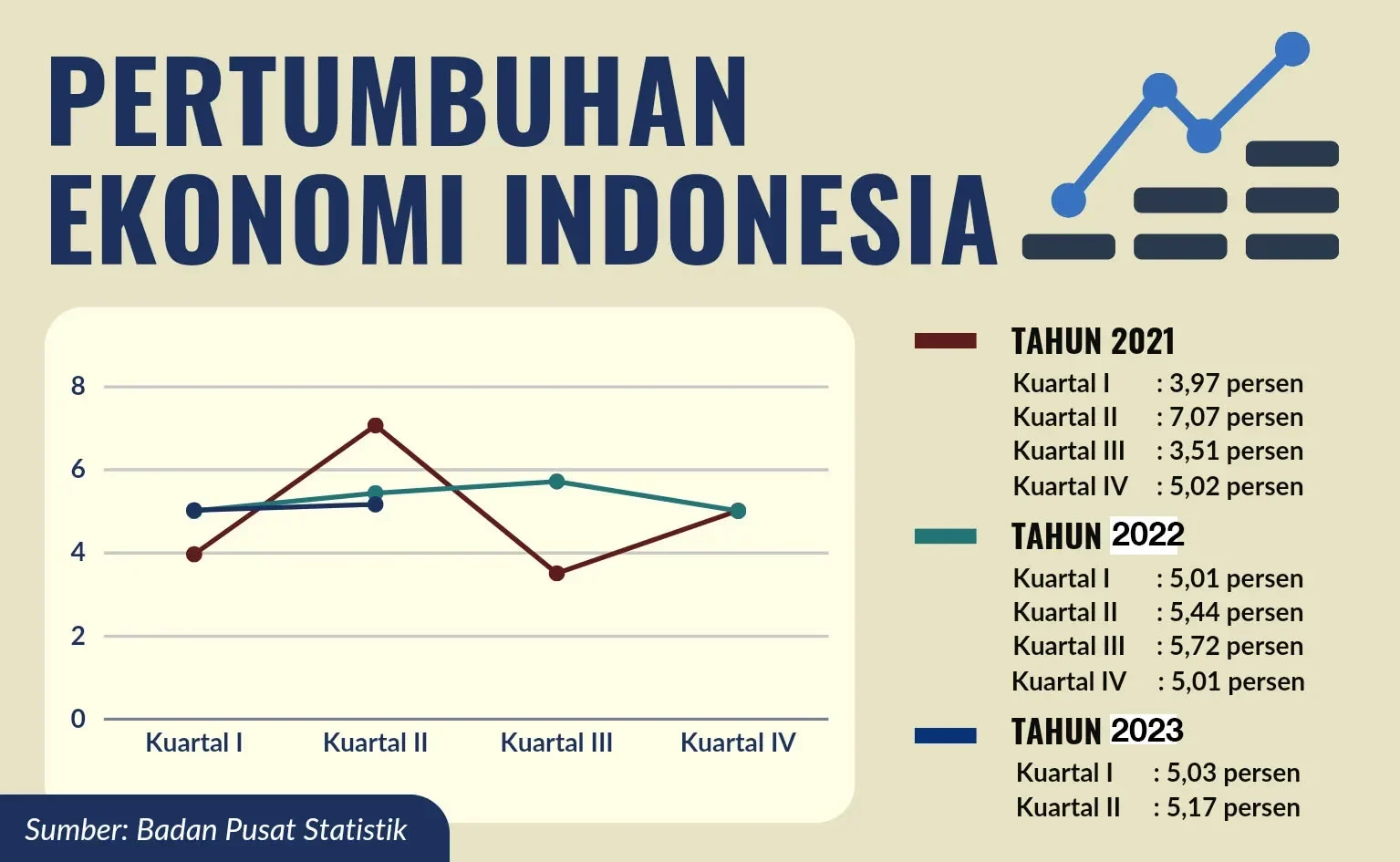 PERTUMBUHAN EKONOMI INDONESIA

8
6
4
2
0
Kuartal I
Kuartal II
Kuartal III
Kuartal IV

TAHUN 2021
Kuartal I : 3,97 persen
Kuartal II : 7,07 persen
Kuartal III : 3,51 persen
Kuartal IV : 5,02 persen

TAHUN 2022
Kuartal I : 5,01 persen
Kuartal II : 5,44 persen
Kuartal III : 5,72 persen
Kuartal IV : 5,01 persen

TAHUN 2023
Kuartal I : 5,03 persen
Kuartal II : 5,17 persen

Sumber: Badan Pusat Statistik